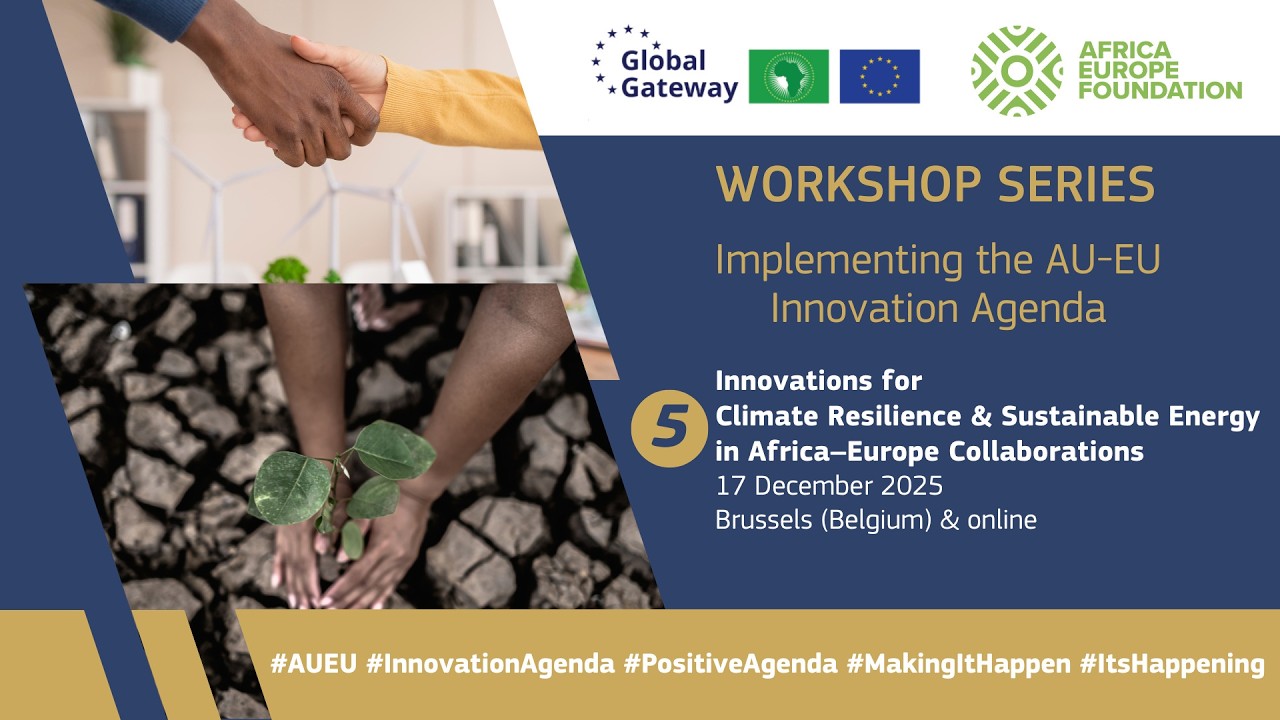 Global Gateway

AFRICA EUROPE FOUNDATION

WORKSHOP SERIES

Implementing the AU-EU Innovation Agenda

5

Innovations for Climate Resilience & Sustainable Energy in Africa–Europe Collaborations

17 December 2025

Brussels (Belgium) & online

#AUEU #InnovationAgenda #PositiveAgenda #MakingItHappen #ItsHappening